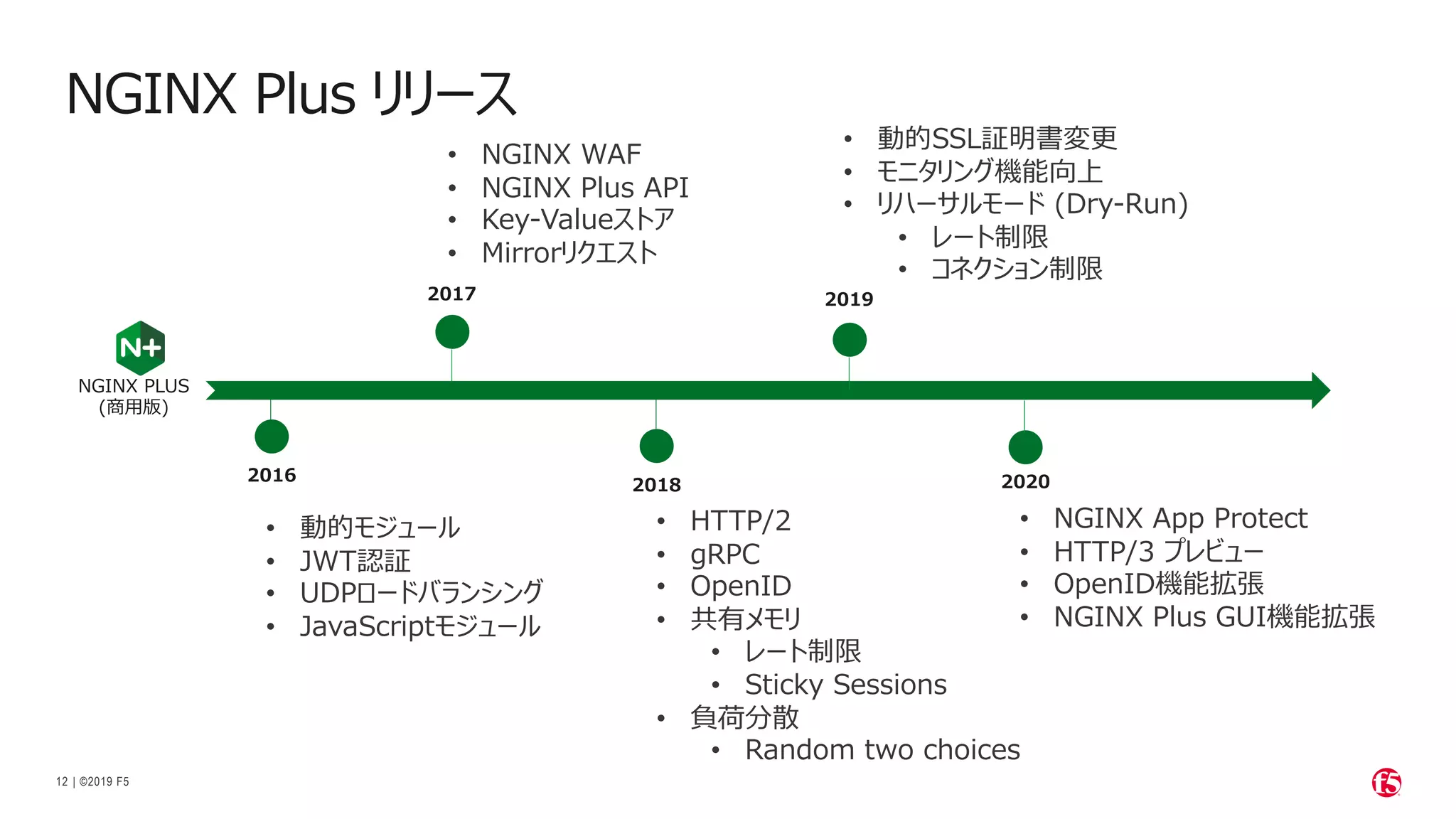 NGINX Plus リリース

N+
NGINX PLUS
(商用版)

2016
• 動的モジュール
• JWT認証
• UDPロードバランシング
• JavaScriptモジュール

2017
• NGINX WAF
• NGINX Plus API
• Key-Valueストア
• Mirrorリクエスト

2018
• HTTP/2
• gRPC
• OpenID
• 共有メモリ
  • レート制限
  • Sticky Sessions
• 負荷分散
  • Random two choices

2019
• 動的SSL証明書変更
• モニタリング機能向上
• リハーサルモード (Dry-Run)
  • レート制限
  • コネクション制限

2020
• NGINX App Protect
• HTTP/3 プレビュー
• OpenID機能拡張
• NGINX Plus GUI機能拡張

12 | ©2019 F5

f5